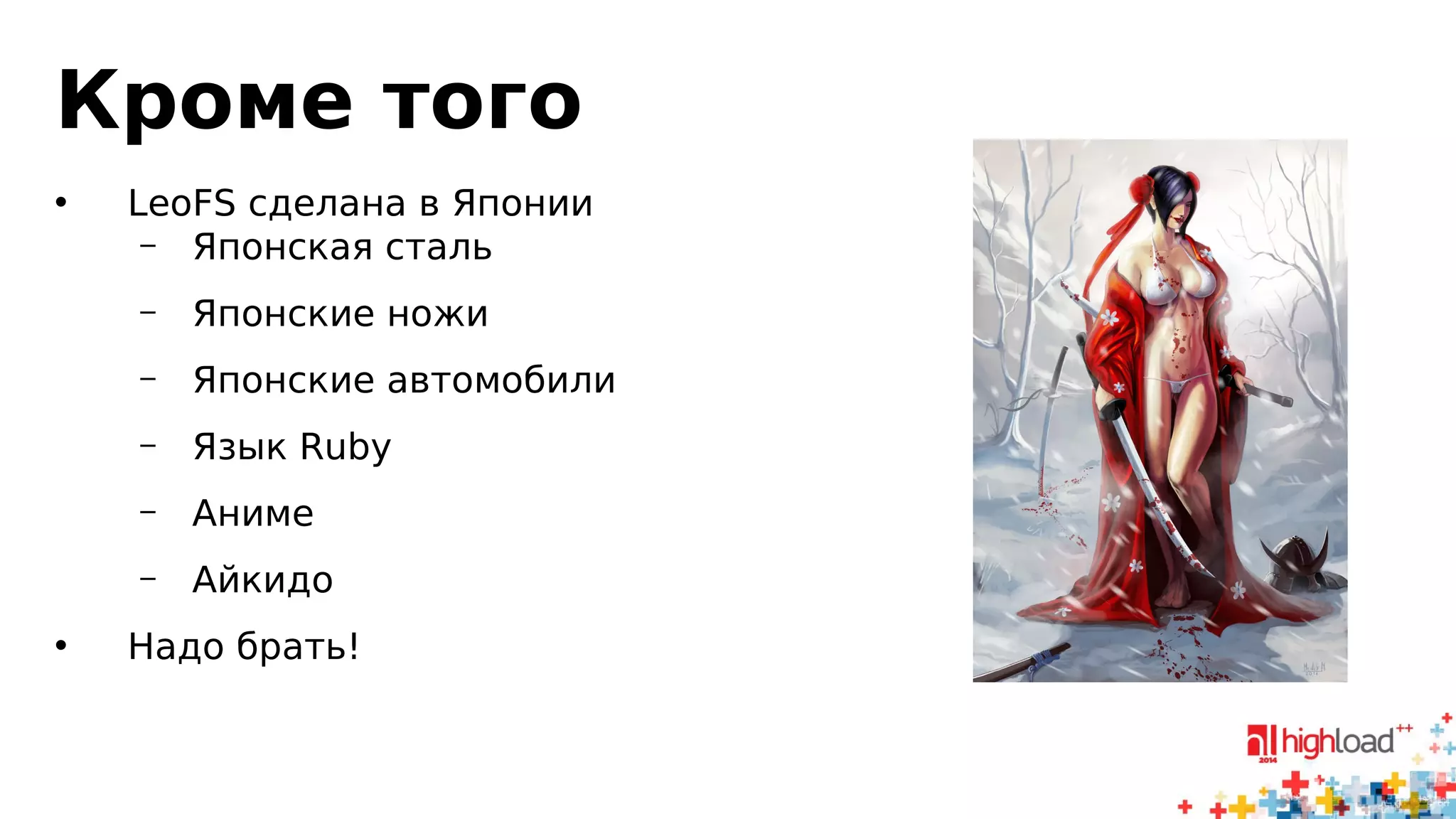 Кроме того

• LeoFS сделана в Японии
 – Японская сталь
 – Японские ножи
 – Японские автомобили
 – Язык Ruby
 – Аниме
 – Айкидо
• Надо брать!

highload++ 2014